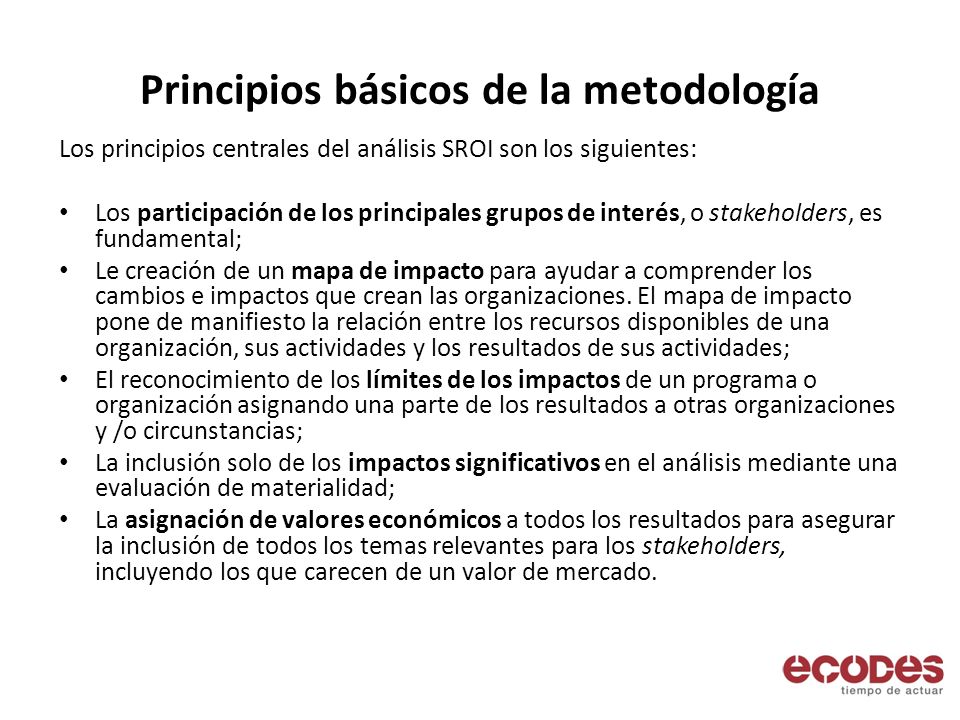 Principios básicos de la metodología

Los principios centrales del análisis SROI son los siguientes:

• Los participación de los principales grupos de interés, o stakeholders, es fundamental;
• Le creación de un mapa de impacto para ayudar a comprender los cambios e impactos que crean las organizaciones. El mapa de impacto pone de manifiesto la relación entre los recursos disponibles de una organización, sus actividades y los resultados de sus actividades;
• El reconocimiento de los límites de los impactos de un programa o organización asignando una parte de los resultados a otras organizaciones y /o circunstancias;
• La inclusión solo de los impactos significativos en el análisis mediante una evaluación de materialidad;
• La asignación de valores económicos a todos los resultados para asegurar la inclusión de todos los temas relevantes para los stakeholders, incluyendo los que carecen de un valor de mercado.

ecodes
tiempo de actuar